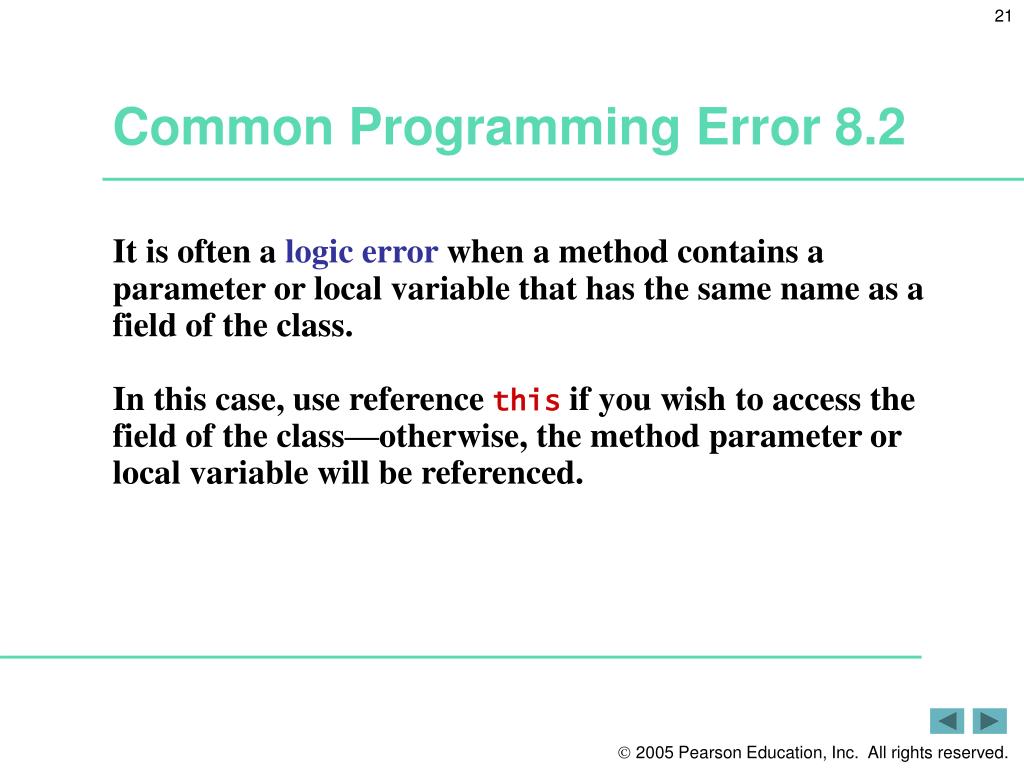 21

Common Programming Error 8.2

It is often a logic error when a method contains a parameter or local variable that has the same name as a field of the class.

In this case, use reference this if you wish to access the field of the class—otherwise, the method parameter or local variable will be referenced.

© 2005 Pearson Education, Inc. All rights reserved.